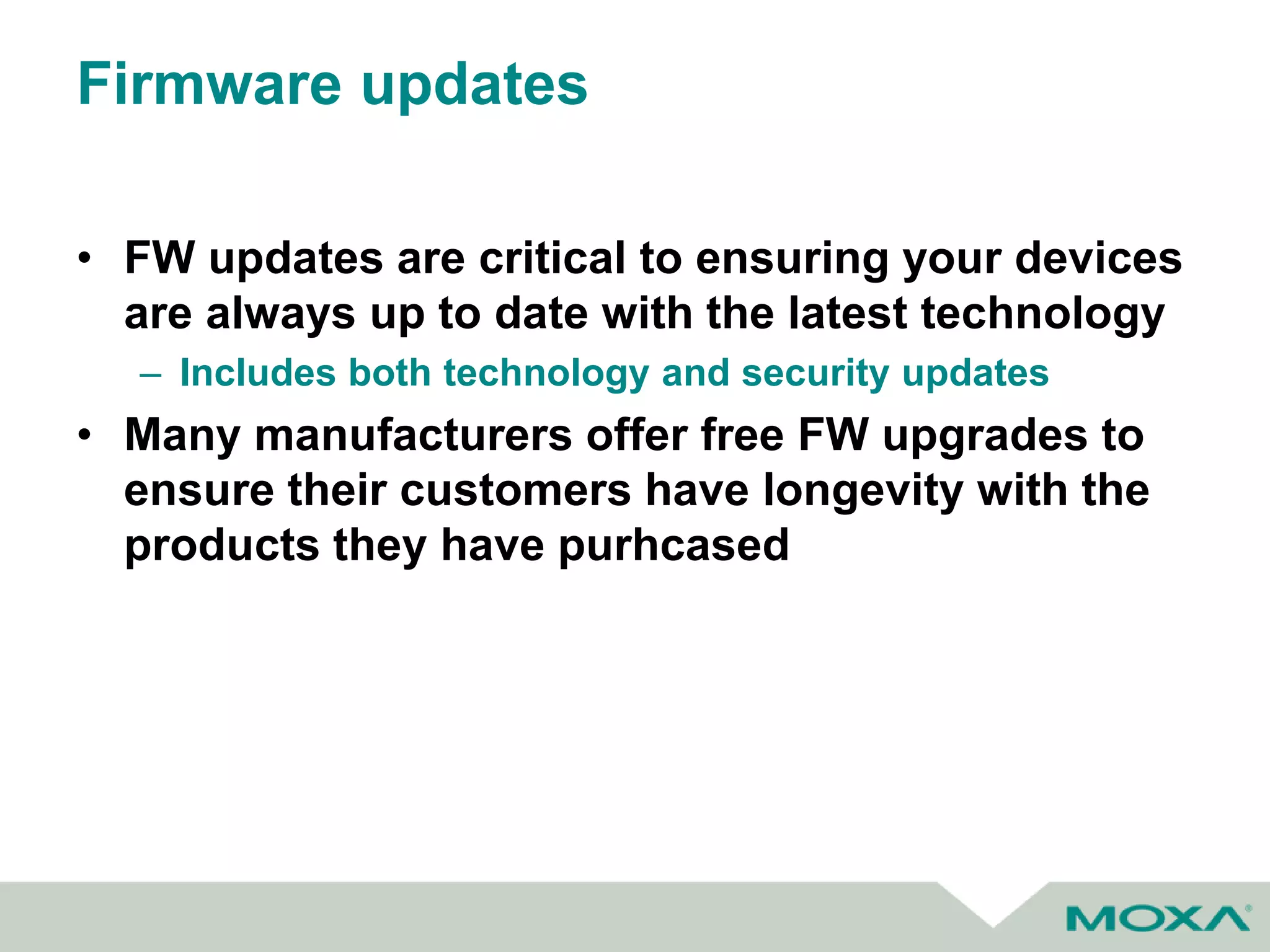 Firmware updates

• FW updates are critical to ensuring your devices are always up to date with the latest technology
– Includes both technology and security updates
• Many manufacturers offer free FW upgrades to ensure their customers have longevity with the products they have purhcased

MOXA®